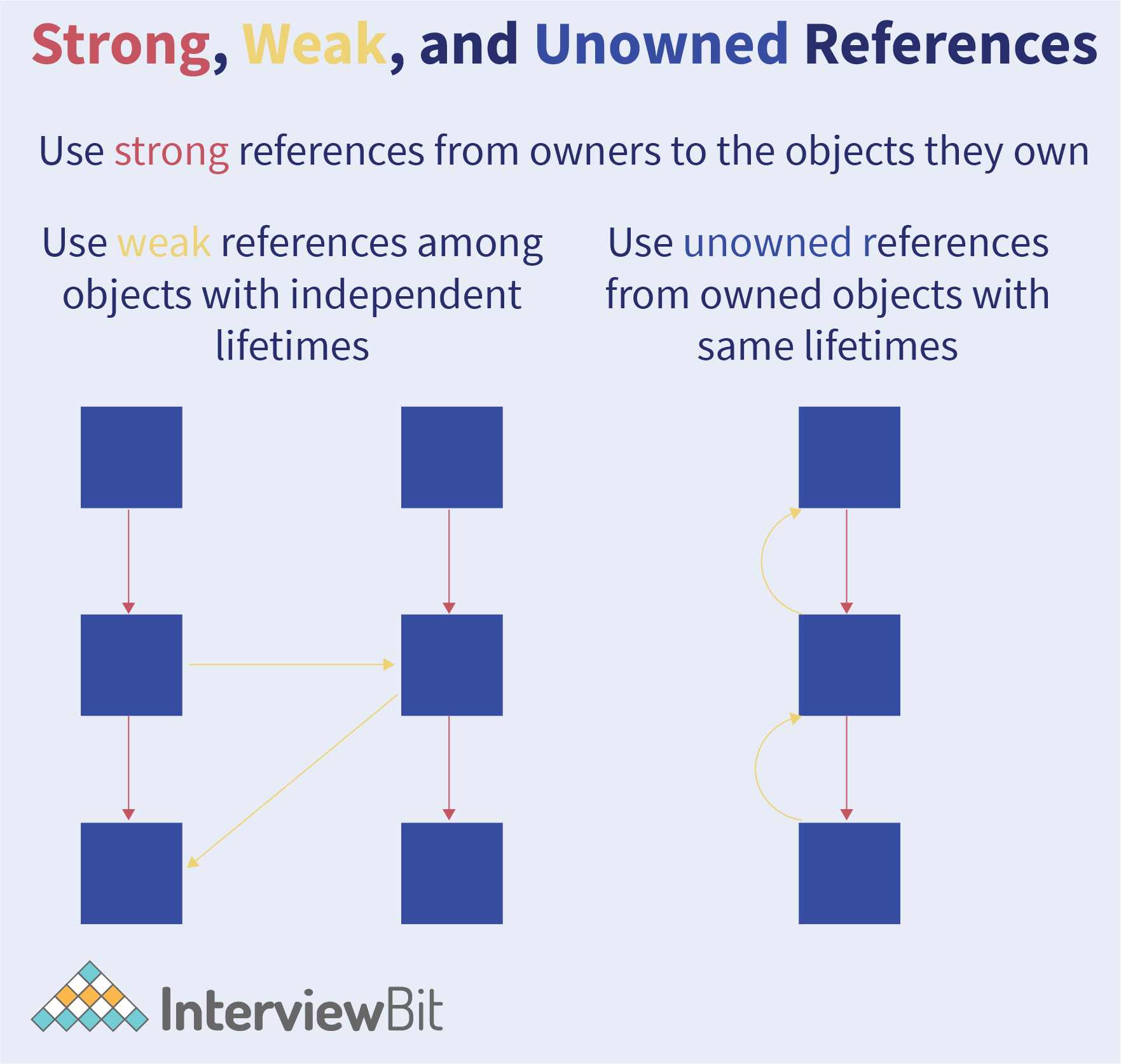 Strong, Weak, and Unowned References

Use strong references from owners to the objects they own

Use weak references among objects with independent lifetimes

Use unowned references from owned objects with same lifetimes

InterviewBit